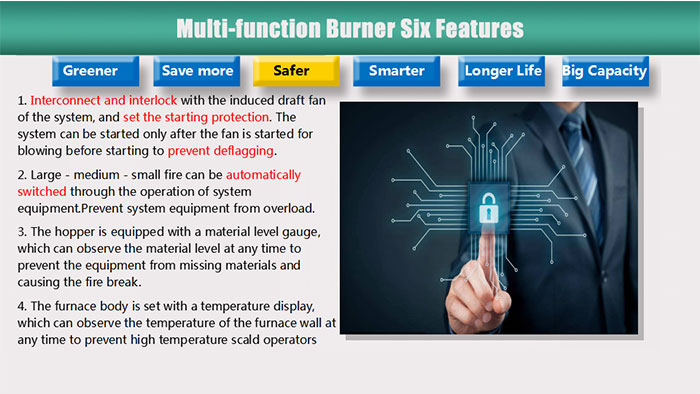 Multi-function Burner Six Features

Greener
Save more
Safer
Smarter
Longer Life
Big Capacity

1. Interconnect and interlock with the induced draft fan of the system, and set the starting protection. The system can be started only after the fan is started for blowing before starting to prevent deflagging.

2. Large - medium - small fire can be automatically switched through the operation of system equipment.Prevent system equipment from overload.

3. The hopper is equipped with a material level gauge, which can observe the material level at any time to prevent the equipment from missing materials and causing the fire break.

4. The furnace body is set with a temperature display, which can observe the temperature of the furnace wall at any time to prevent high temperature scald operators